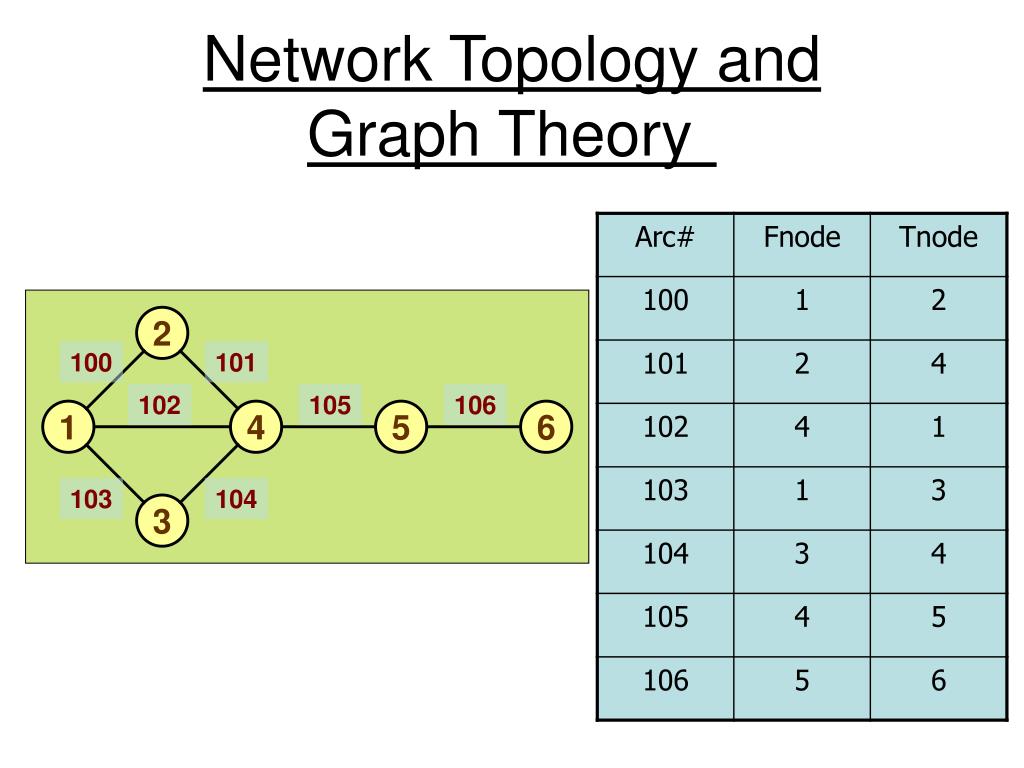 Network Topology and Graph Theory

2
100
101
102
105
106
1
4
5
6
103
104
3

| Arc# | Fnode | Tnode |
|---|---|---|
| 100 | 1 | 2 |
| 101 | 2 | 4 |
| 102 | 4 | 1 |
| 103 | 1 | 3 |
| 104 | 3 | 4 |
| 105 | 4 | 5 |
| 106 | 5 | 6 |